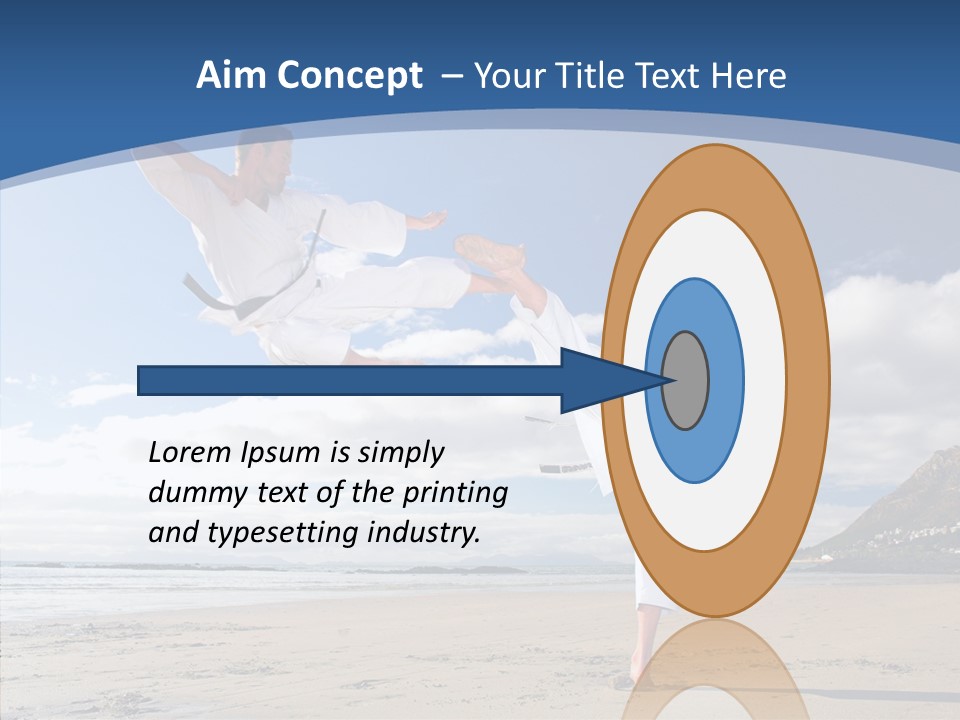 Aim Concept – Your Title Text Here

Lorem Ipsum is simply dummy text of the printing and typesetting industry.